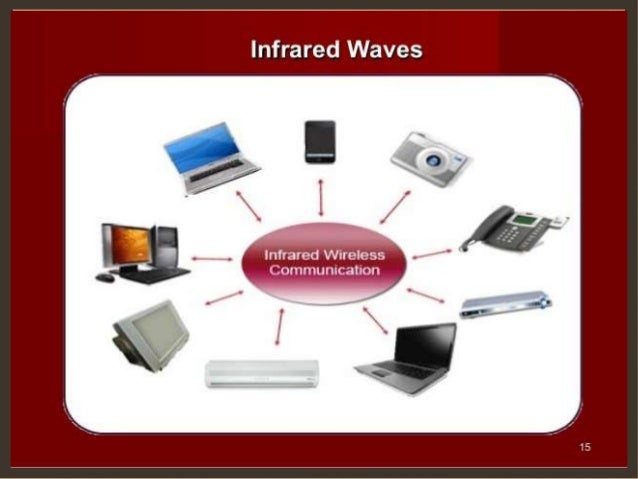 Infrared Waves

Infrared Wireless Communication

15